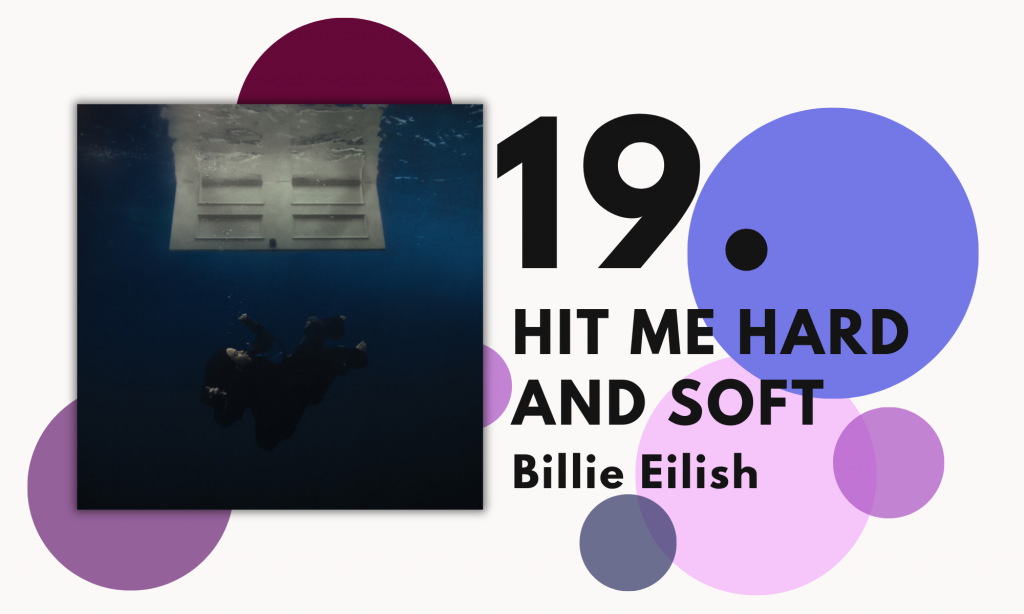 19.

HIT ME HARD AND SOFT

Billie Eilish